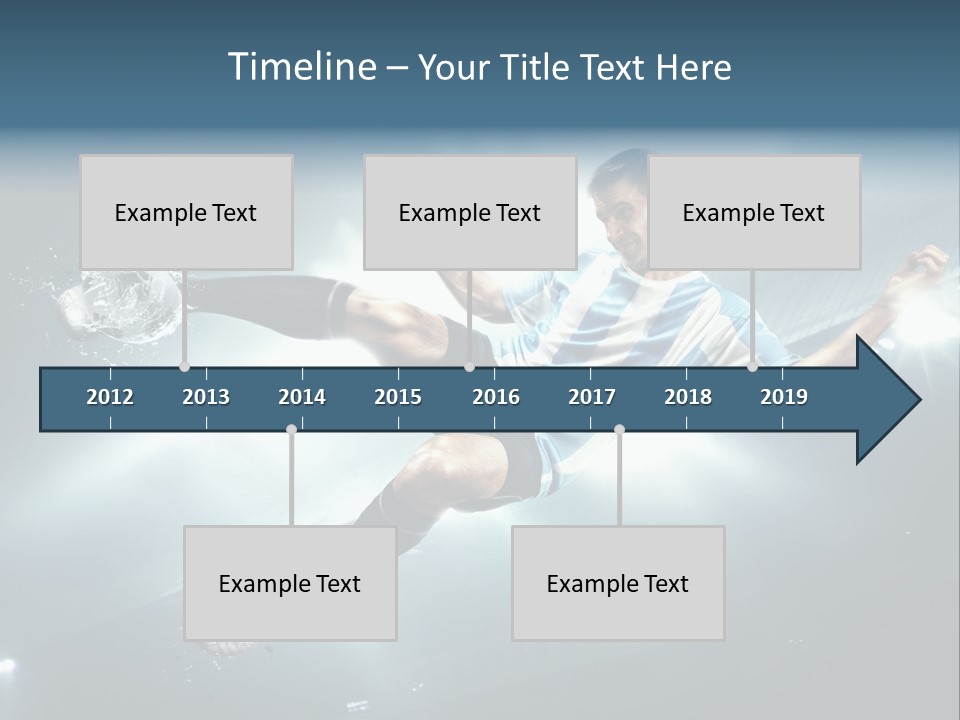 Timeline – Your Title Text Here

Example Text

Example Text

Example Text

2012 2013 2014 2015 2016 2017 2018 2019

Example Text

Example Text